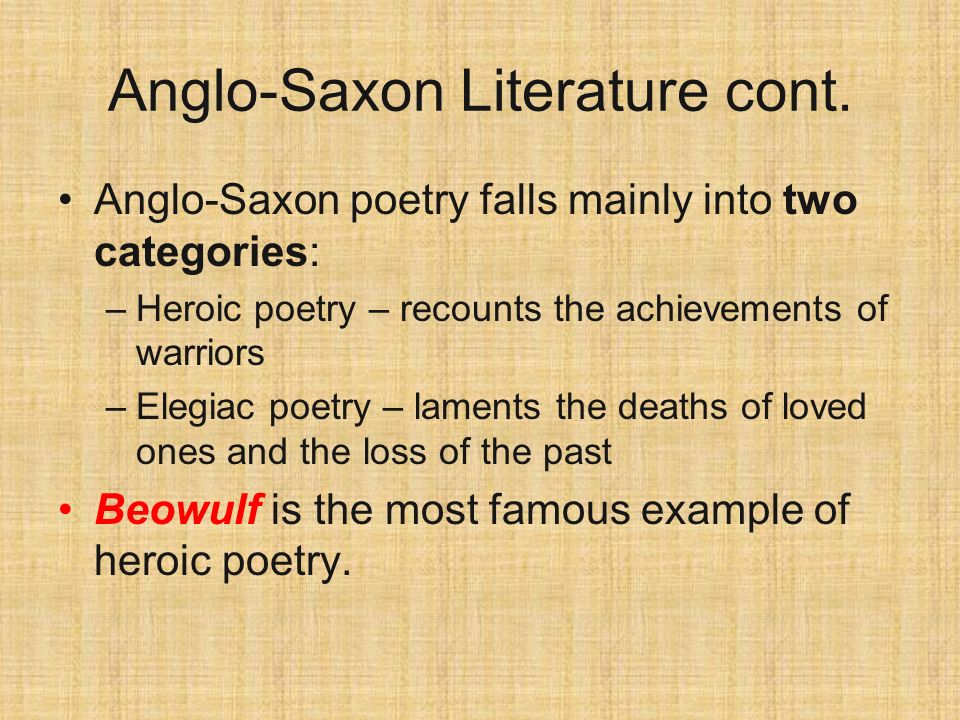 Anglo-Saxon Literature cont.

• Anglo-Saxon poetry falls mainly into two categories:
– Heroic poetry – recounts the achievements of warriors
– Elegiac poetry – laments the deaths of loved ones and the loss of the past

• Beowulf is the most famous example of heroic poetry.